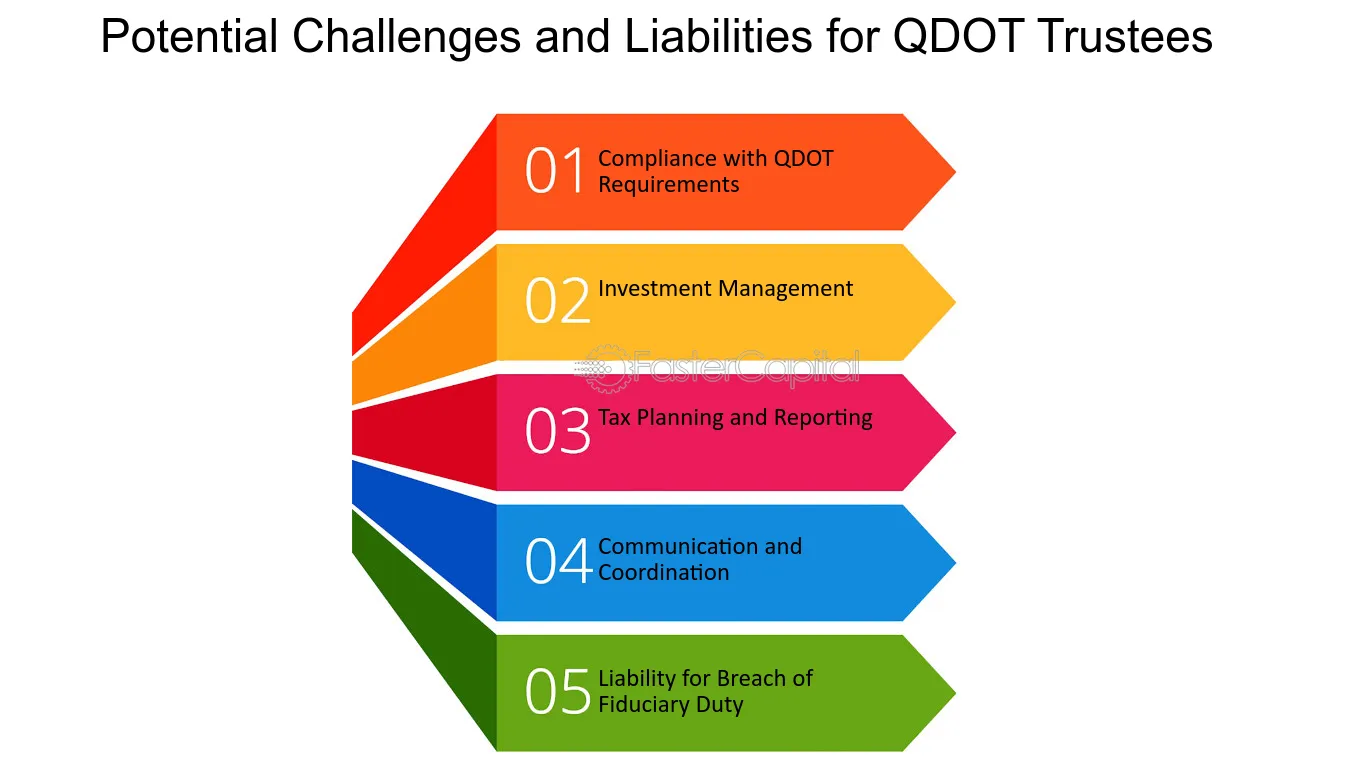 Potential Challenges and Liabilities for QDOT Trustees

01 Compliance with QDOT Requirements

02 Investment Management

FasterCapital

03 Tax Planning and Reporting

04 Communication and Coordination

05 Liability for Breach of Fiduciary Duty